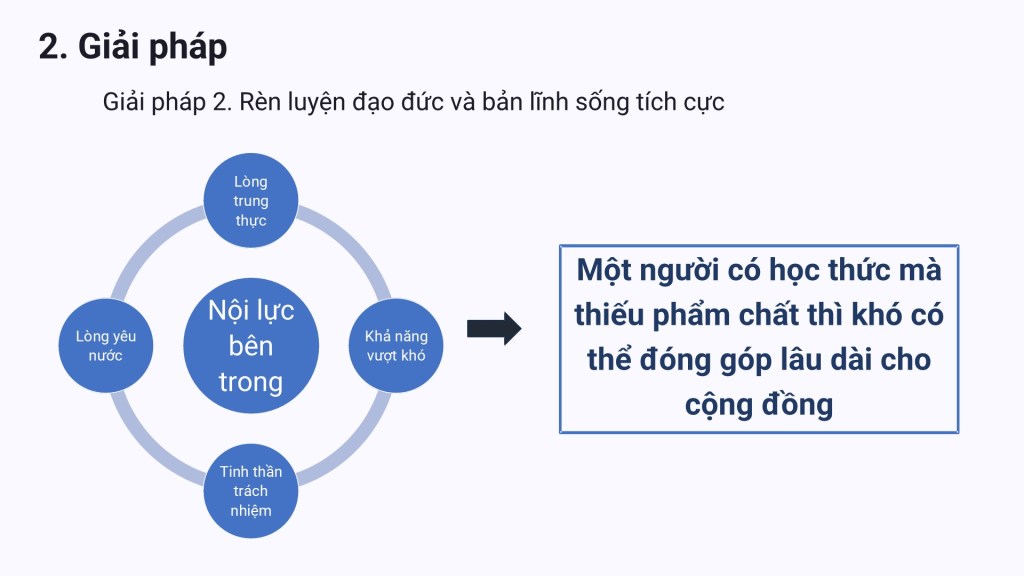 2. Giải pháp

Giải pháp 2. Rèn luyện đạo đức và bản lĩnh sống tích cực

Lòng trung thực

Lòng yêu nước

Nội lực bên trong

Khả năng vượt khó

Tinh thần trách nhiệm

Một người có học thức mà thiếu phẩm chất thì khó có thể đóng góp lâu dài cho cộng đồng